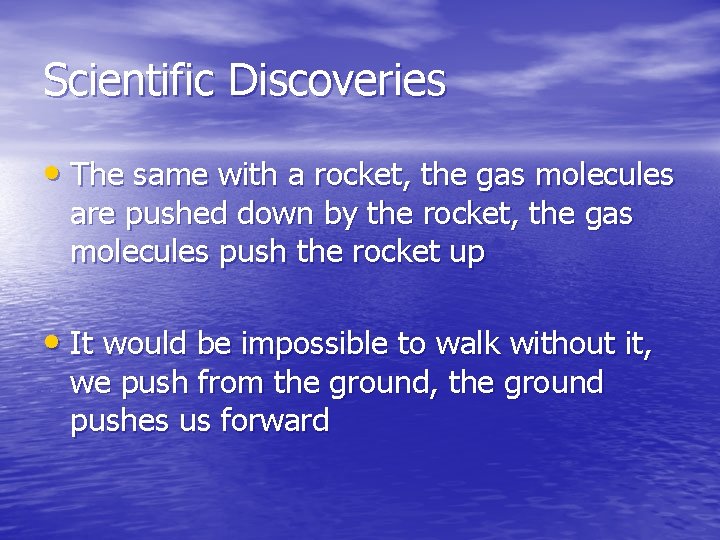 Scientific Discoveries

• The same with a rocket, the gas molecules are pushed down by the rocket, the gas molecules push the rocket up

• It would be impossible to walk without it, we push from the ground, the ground pushes us forward